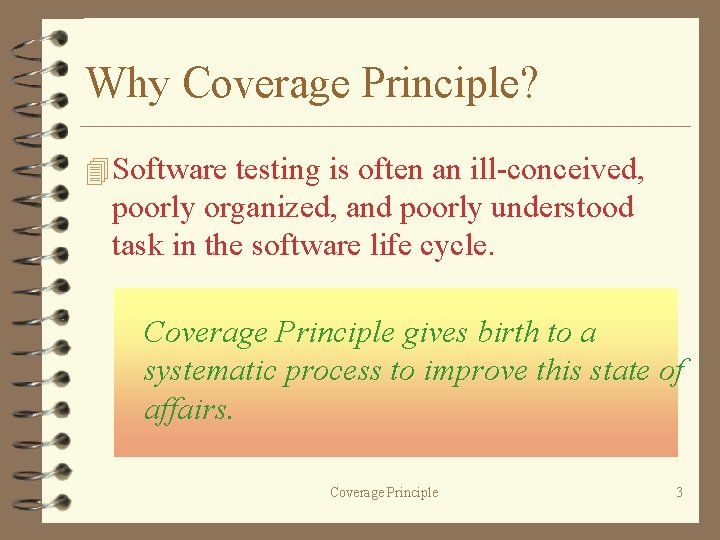 Why Coverage Principle?

Software testing is often an ill-conceived, poorly organized, and poorly understood task in the software life cycle.

Coverage Principle gives birth to a systematic process to improve this state of affairs.

Coverage Principle

3